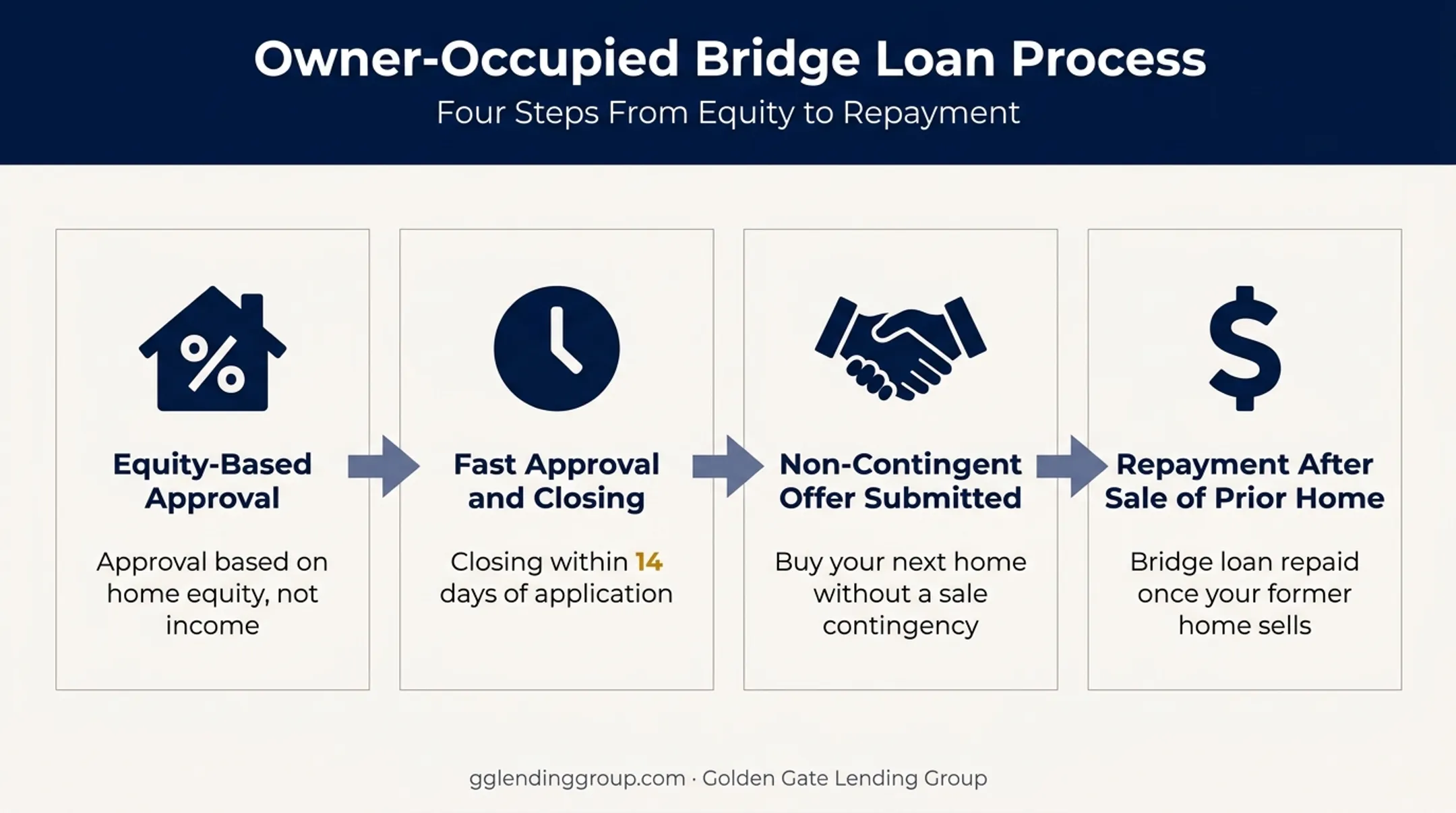 Owner-Occupied Bridge Loan Process

Four Steps From Equity to Repayment

%

Equity-Based Approval

Approval based on home equity, not income

Fast Approval and Closing

Closing within 14 days of application

Non-Contingent Offer Submitted

Buy your next home without a sale contingency

$

Repayment After Sale of Prior Home

Bridge loan repaid once your former home sells

gglendinggroup.com · Golden Gate Lending Group